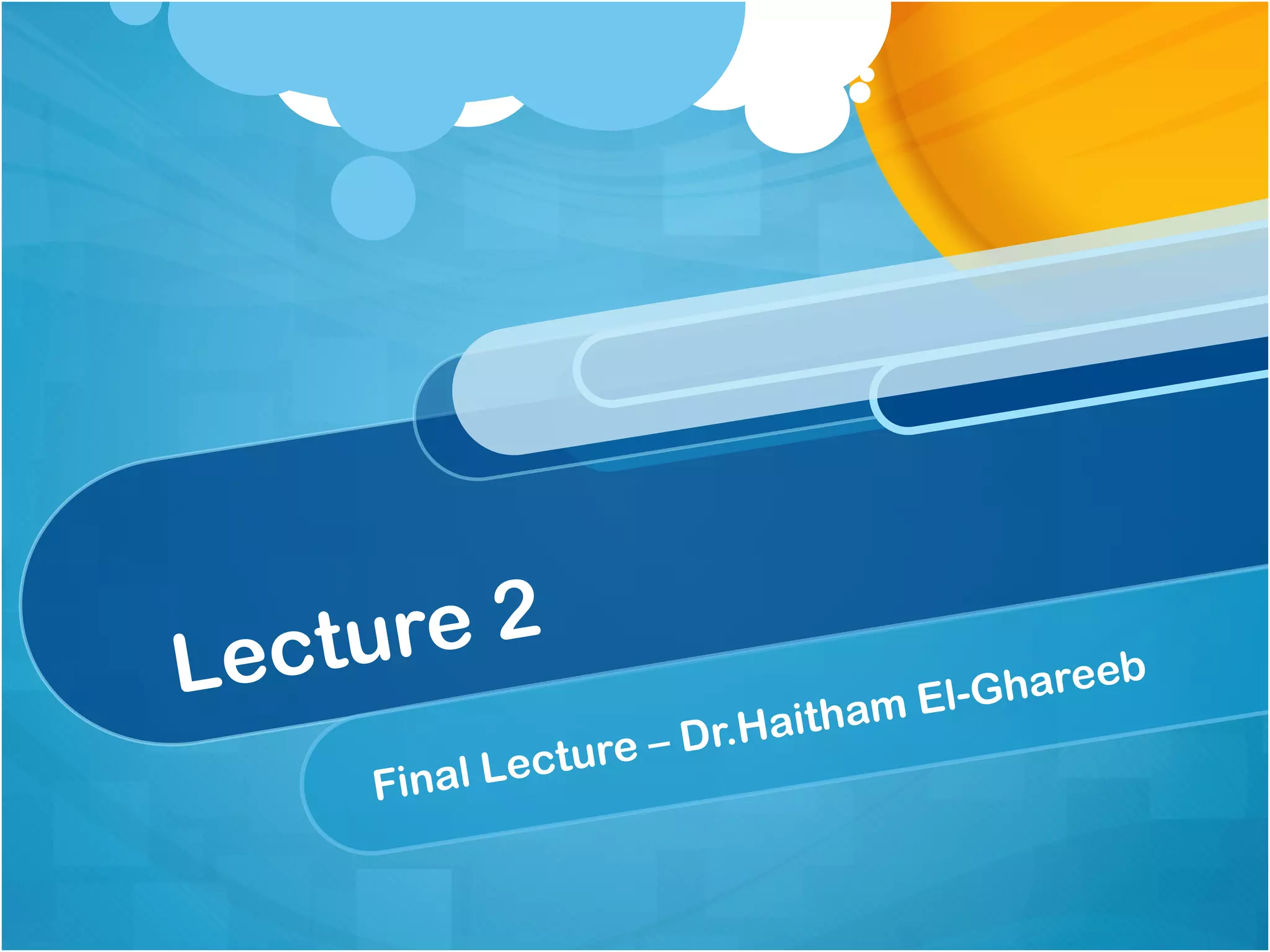 Lecture 2

Final Lecture – Dr.Haitham El-Ghareeb